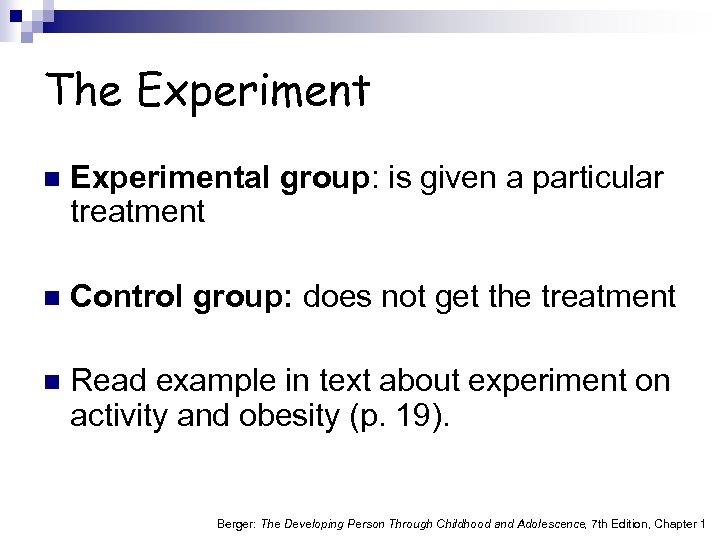 The Experiment

Experimental group: is given a particular treatment

Control group: does not get the treatment

Read example in text about experiment on activity and obesity (p. 19).

Berger: The Developing Person Through Childhood and Adolescence, 7th Edition, Chapter 1